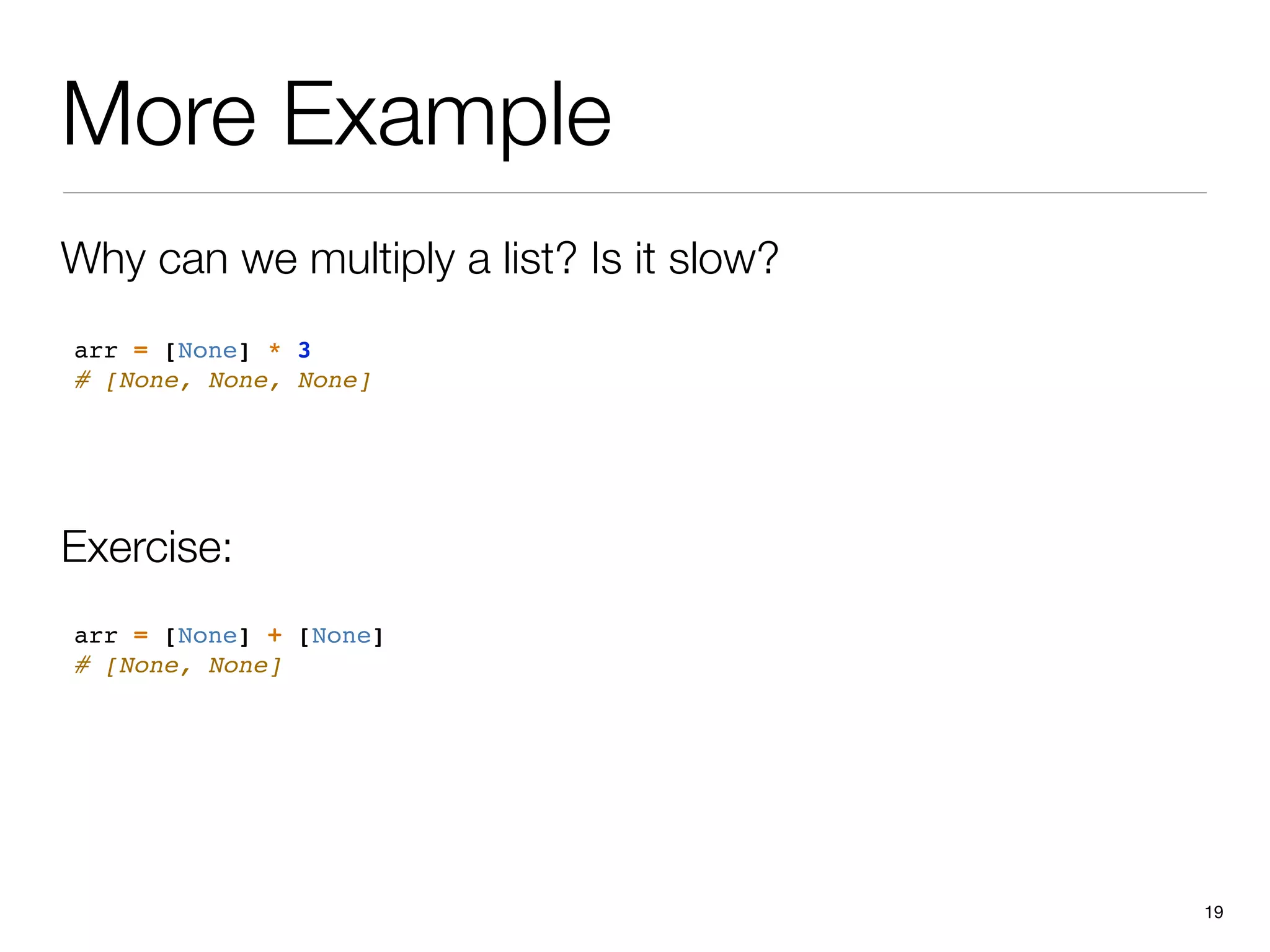 More Example

Why can we multiply a list? Is it slow?

arr = [None] * 3
# [None, None, None]

Exercise:

arr = [None] + [None]
# [None, None]

19